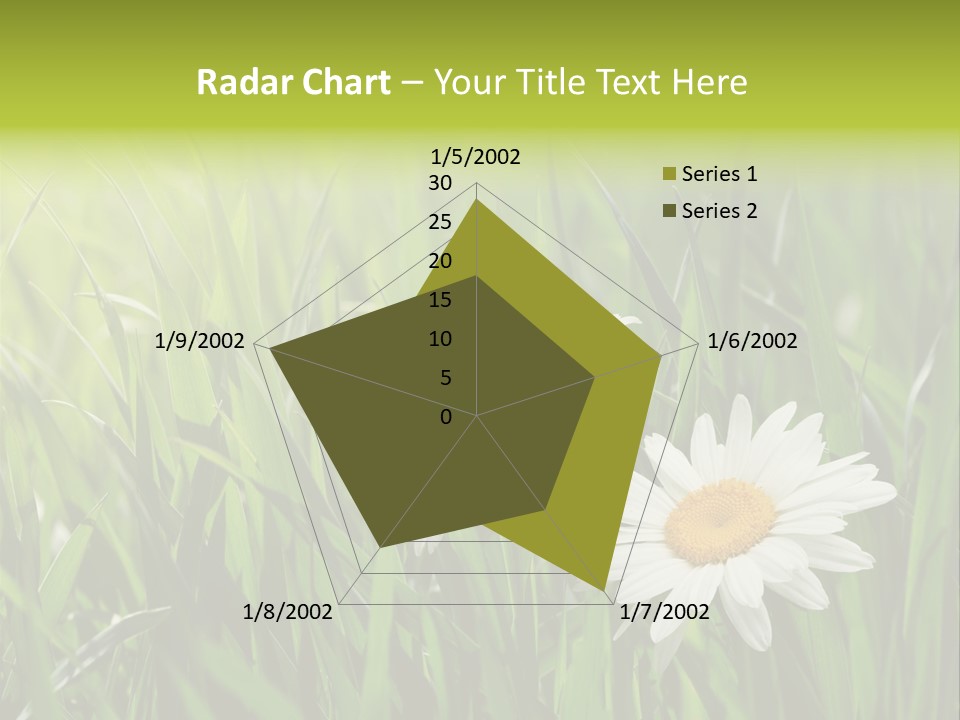 Radar Chart – Your Title Text Here

1/5/2002
30
25
20
15
10
5
0
1/6/2002
1/7/2002
1/8/2002
1/9/2002

Series 1
Series 2